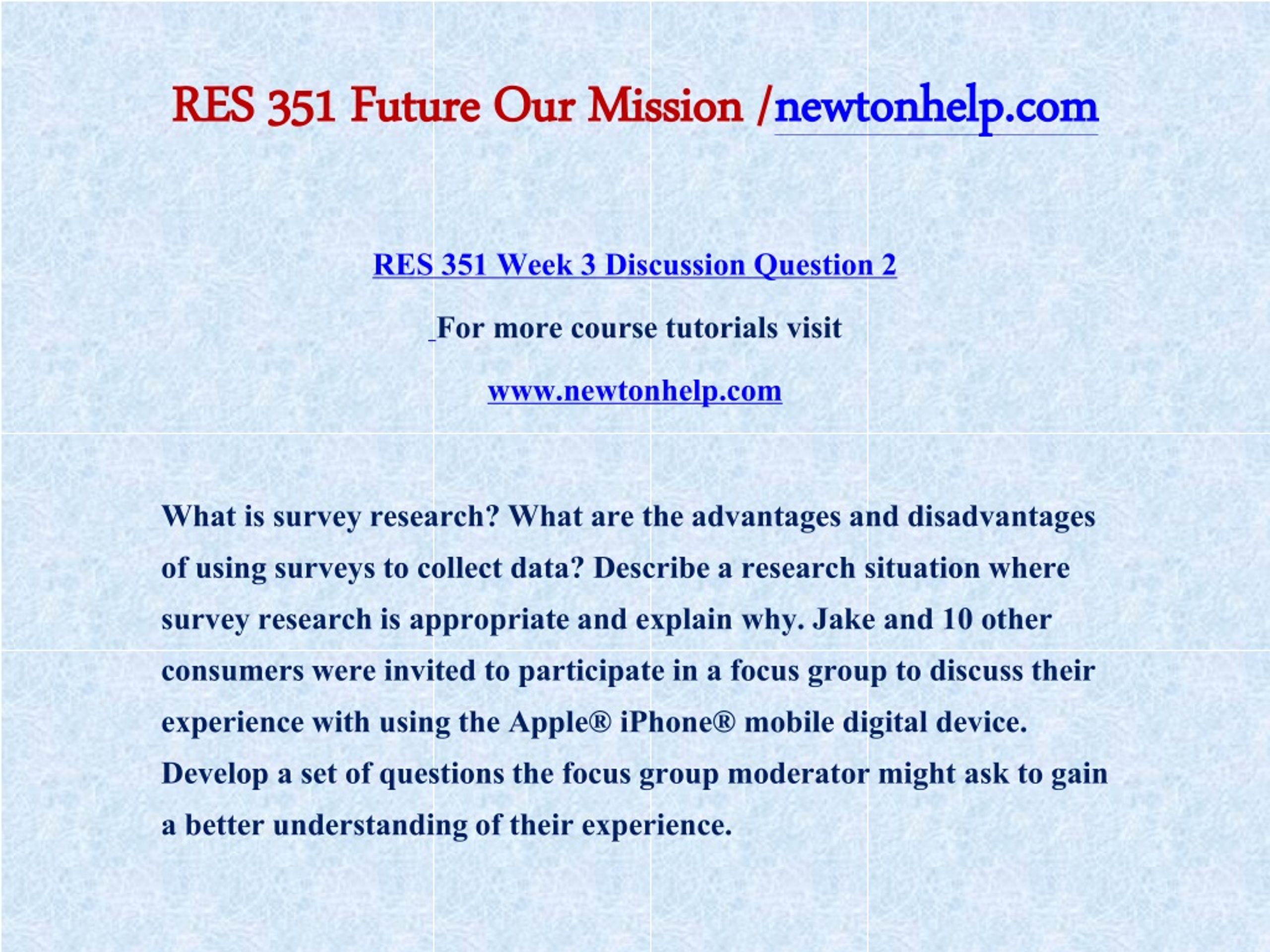 RES 351 Future Our Mission /newtonhelp.com

RES 351 Week 3 Discussion Question 2

For more course tutorials visit

www.newtonhelp.com

What is survey research? What are the advantages and disadvantages of using surveys to collect data? Describe a research situation where survey research is appropriate and explain why. Jake and 10 other consumers were invited to participate in a focus group to discuss their experience with using the Apple® iPhone® mobile digital device. Develop a set of questions the focus group moderator might ask to gain a better understanding of their experience.